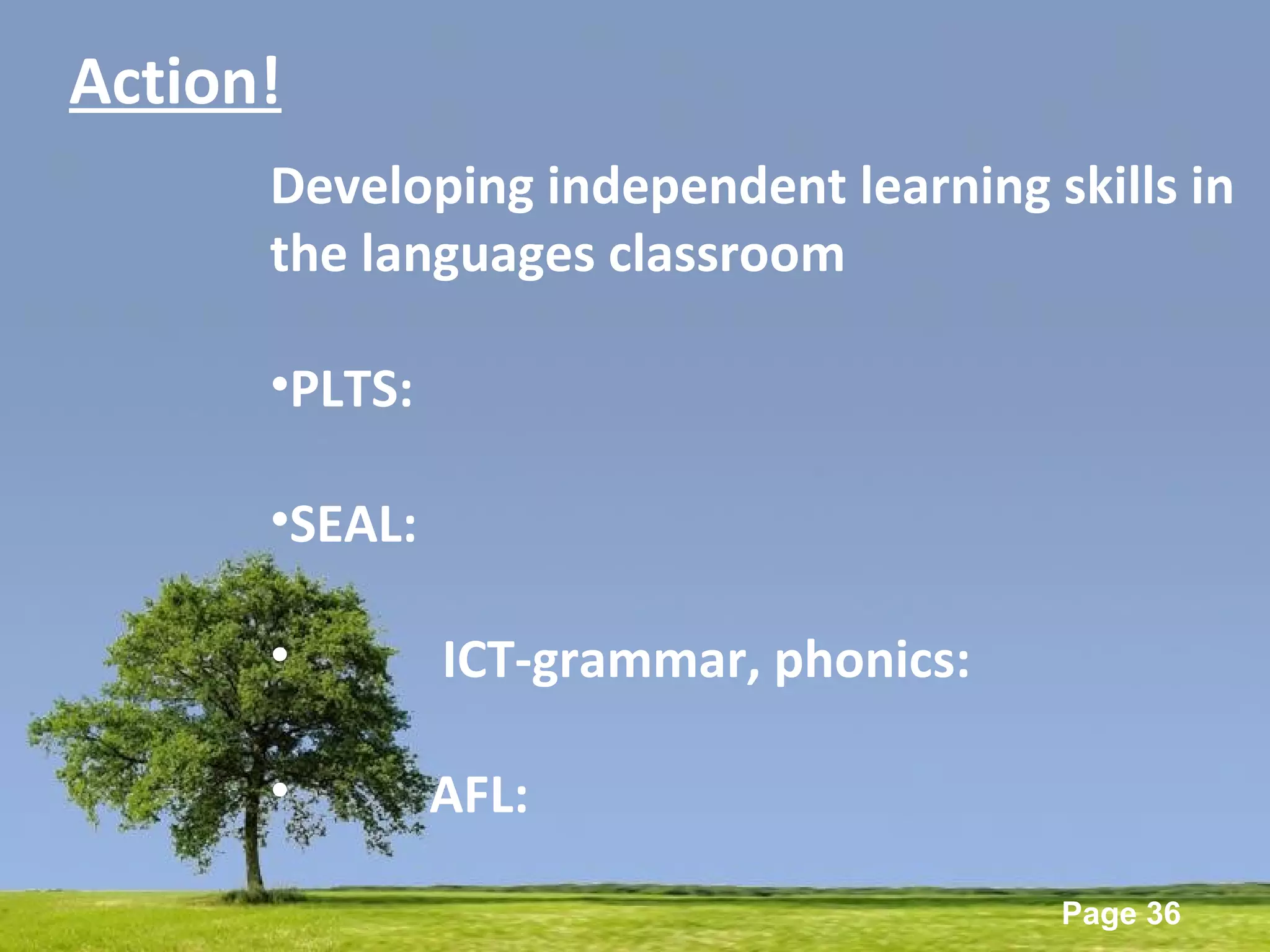 Action!

Developing independent learning skills in the languages classroom

•PLTS:

•SEAL:

• ICT-grammar, phonics:

• AFL:

Page 36